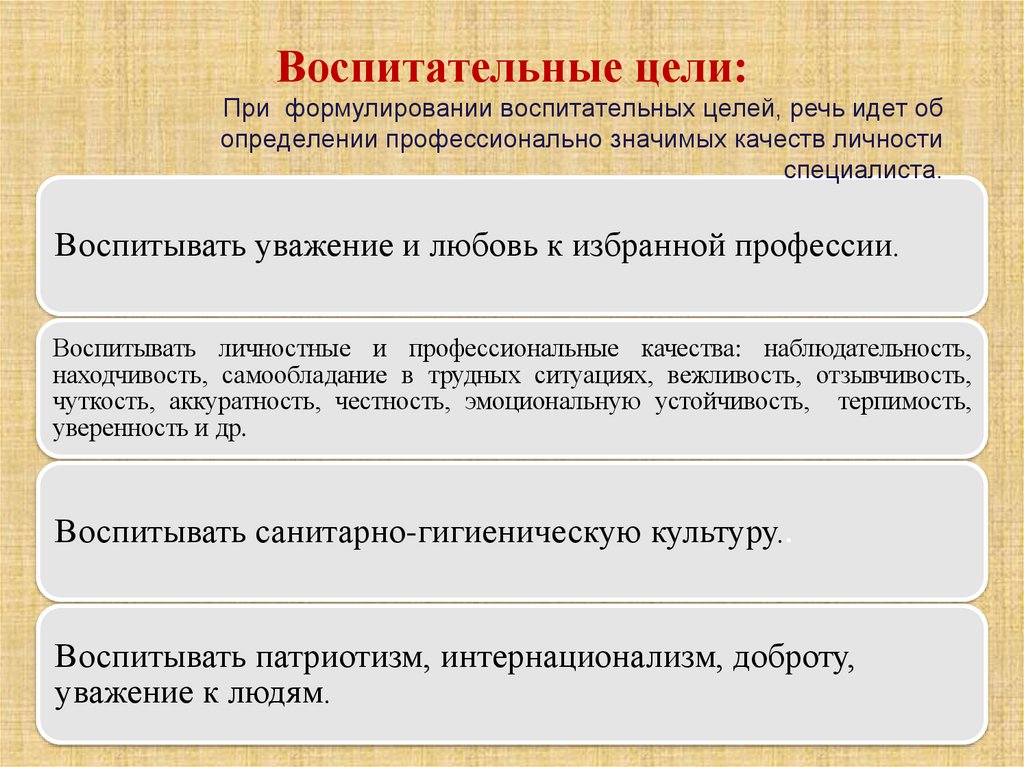 Воспитательные цели:
При формулировании воспитательных целей, речь идет об определении профессионально значимых качеств личности специалиста.

Воспитывать уважение и любовь к избранной профессии.

Воспитывать личностные и профессиональные качества: наблюдательность, находчивость, самообладание в трудных ситуациях, вежливость, отзывчивость, чуткость, аккуратность, честность, эмоциональную устойчивость, терпимость, уверенность и др.

Воспитывать санитарно-гигиеническую культуру..

Воспитывать патриотизм, интернационализм, доброту, уважение к людям.